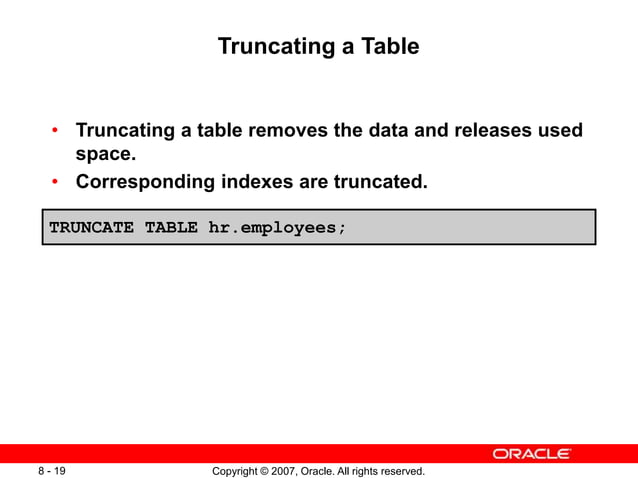 Truncating a Table

• Truncating a table removes the data and releases used space.
• Corresponding indexes are truncated.

TRUNCATE TABLE hr.employees;

ORACLE

8 - 19

Copyright © 2007, Oracle. All rights reserved.